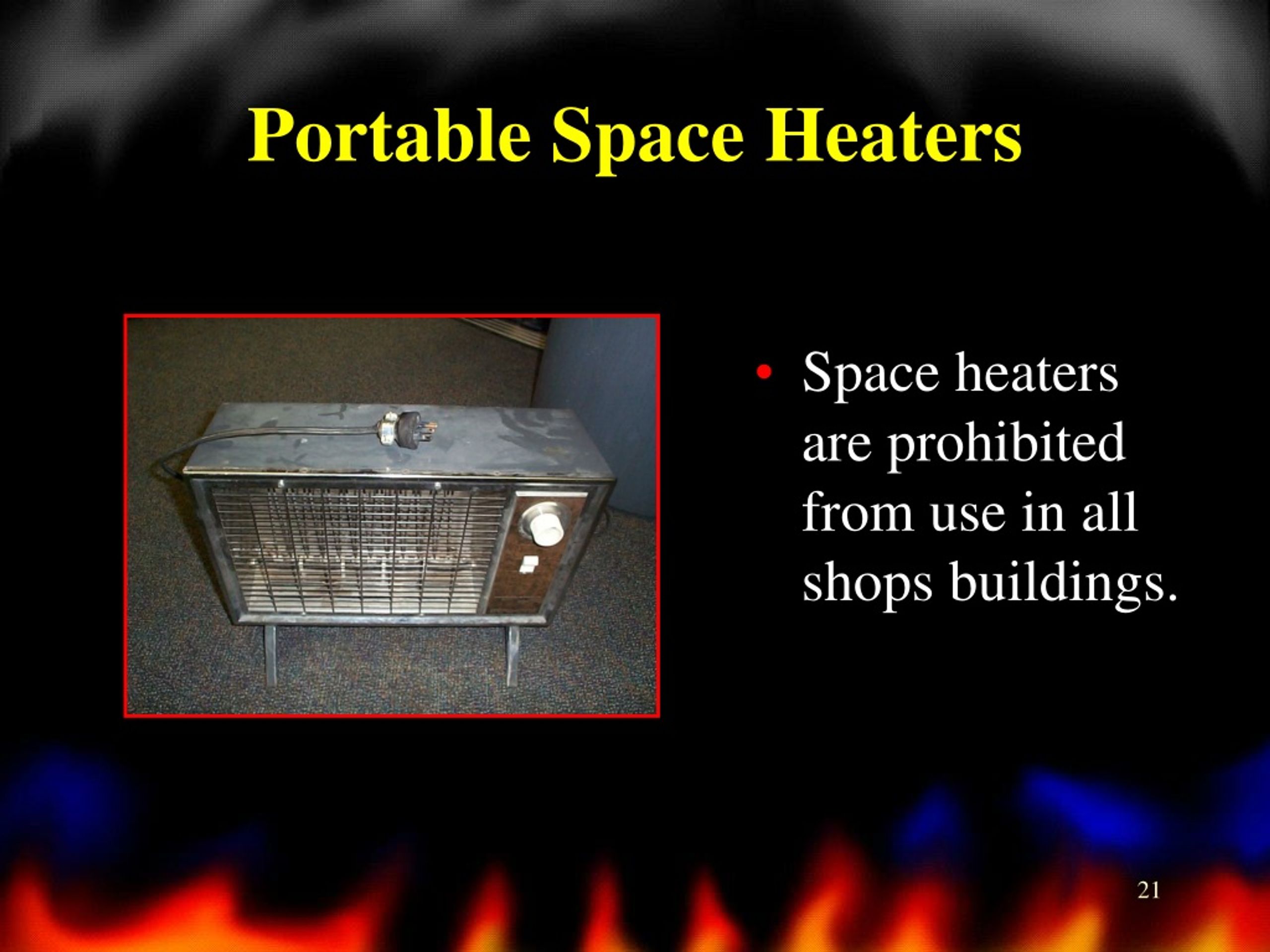 Portable Space Heaters

• Space heaters are prohibited from use in all shops buildings.

21